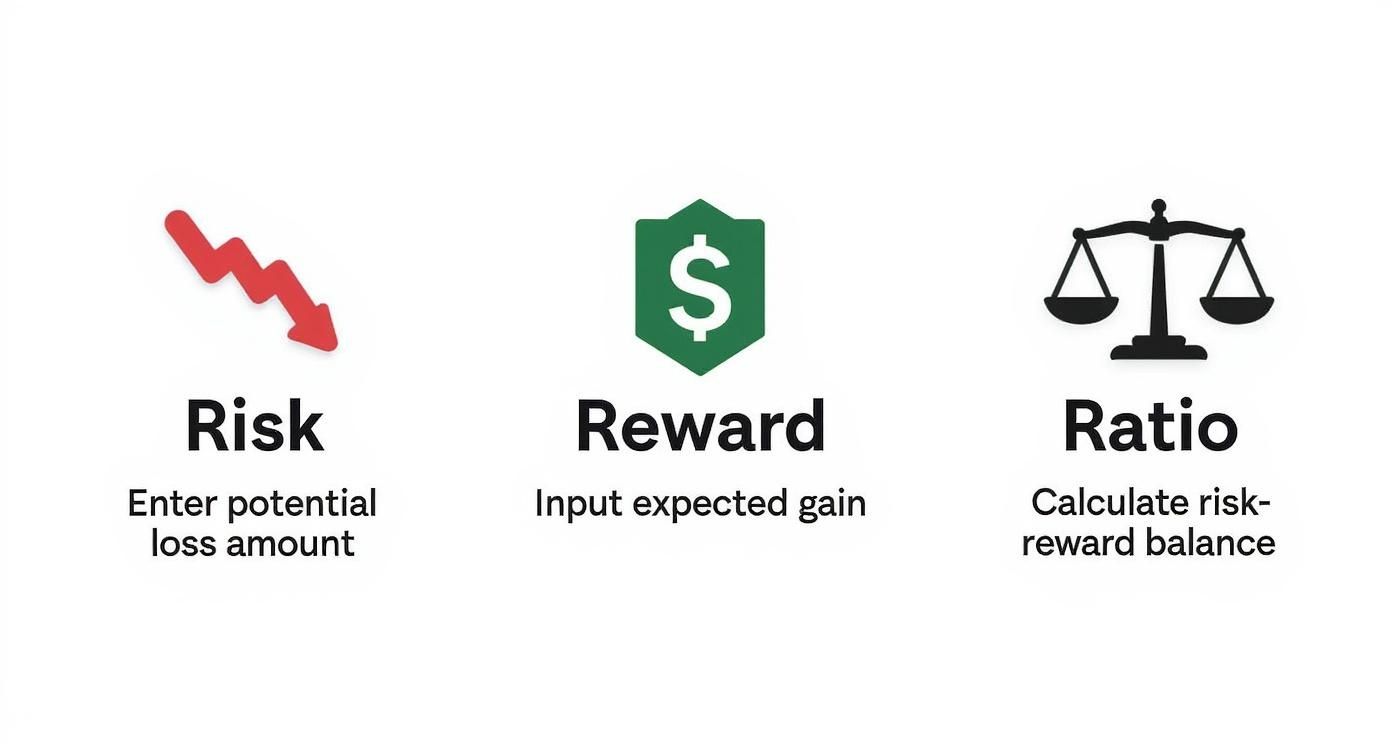 $

Risk

Enter potential loss amount

Reward

Input expected gain

Ratio

Calculate risk-reward balance